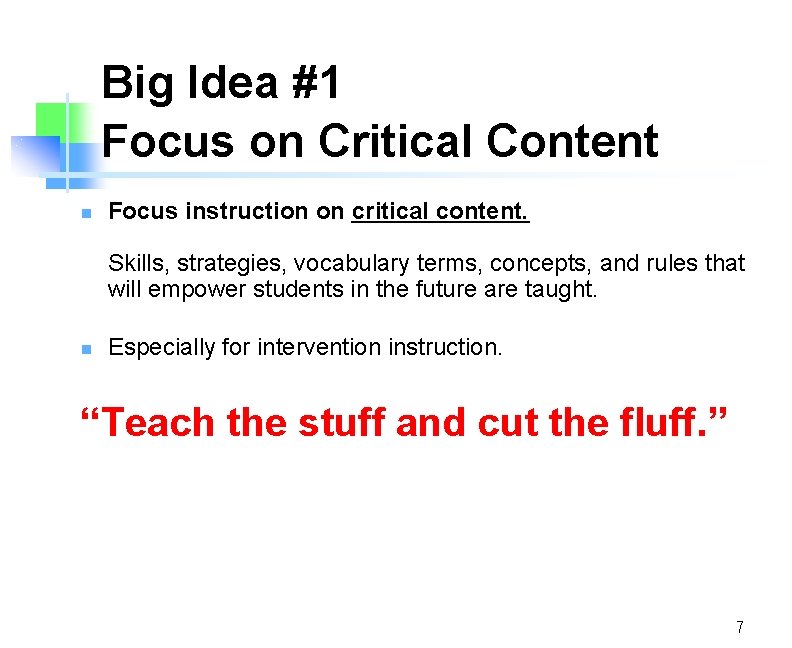 Big Idea #1
Focus on Critical Content

Focus instruction on critical content.

Skills, strategies, vocabulary terms, concepts, and rules that will empower students in the future are taught.

Especially for intervention instruction.

“Teach the stuff and cut the fluff.”

7